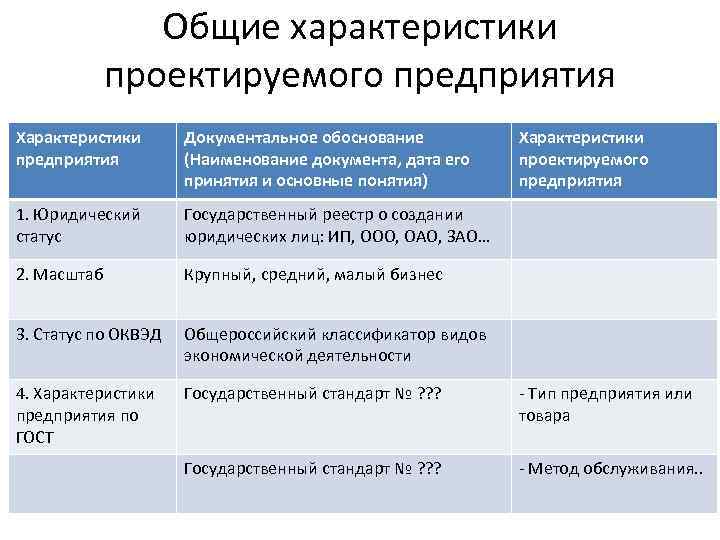 Общие характеристики проектируемого предприятия

| Характеристики предприятия | Документальное обоснование (Наименование документа, дата его принятия и основные понятия) | Характеристики проектируемого предприятия |
|---|---|---|
| 1. Юридический статус | Государственный реестр о создании юридических лиц: ИП, ООО, ОАО, ЗАО… | |
| 2. Масштаб | Крупный, средний, малый бизнес | |
| 3. Статус по ОКВЭД | Общероссийский классификатор видов экономической деятельности | |
| 4. Характеристики предприятия по ГОСТ | Государственный стандарт № ??? | - Тип предприятия или товара |
| | Государственный стандарт № ??? | - Метод обслуживания.. |